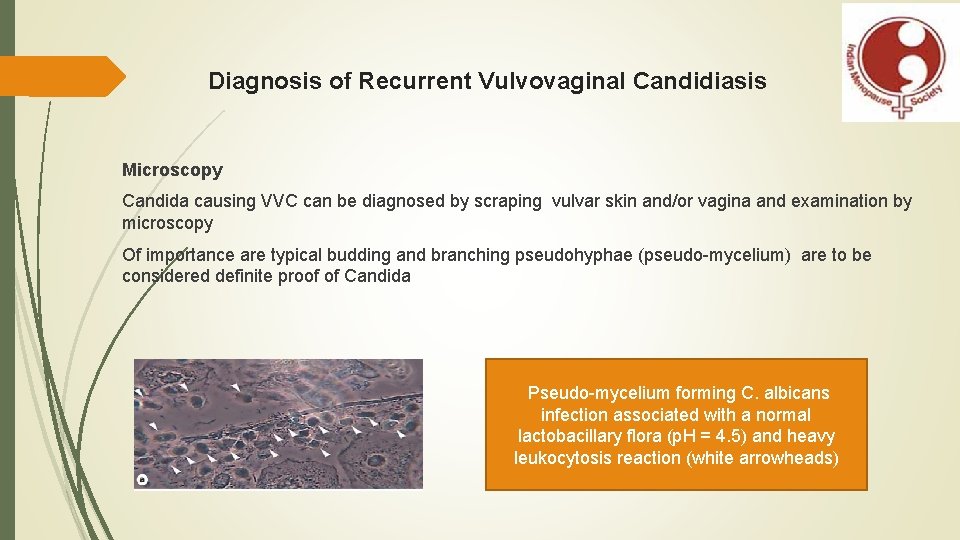 Indian Menopause Society

Diagnosis of Recurrent Vulvovaginal Candidiasis

Microscopy

Candida causing VVC can be diagnosed by scraping vulvar skin and/or vagina and examination by microscopy

Of importance are typical budding and branching pseudohyphae (pseudo-mycelium) are to be considered definite proof of Candida

Pseudo-mycelium forming C. albicans infection associated with a normal lactobacillary flora (pH = 4.5) and heavy leukocytosis reaction (white arrowheads)